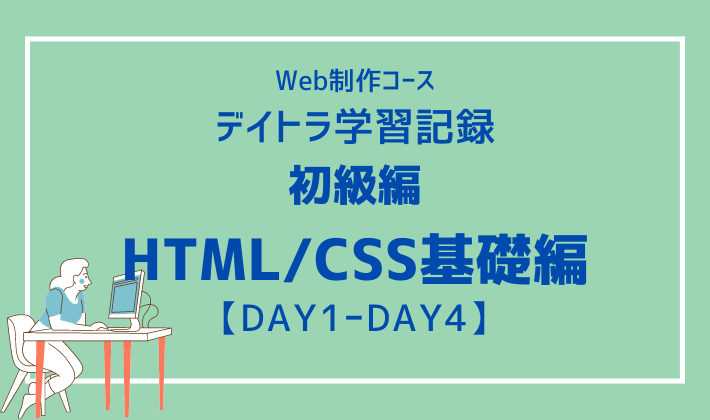 Web制作コース
デイトラ学習記録
初級編
HTML/CSS基礎編
【DAY1-DAY4】